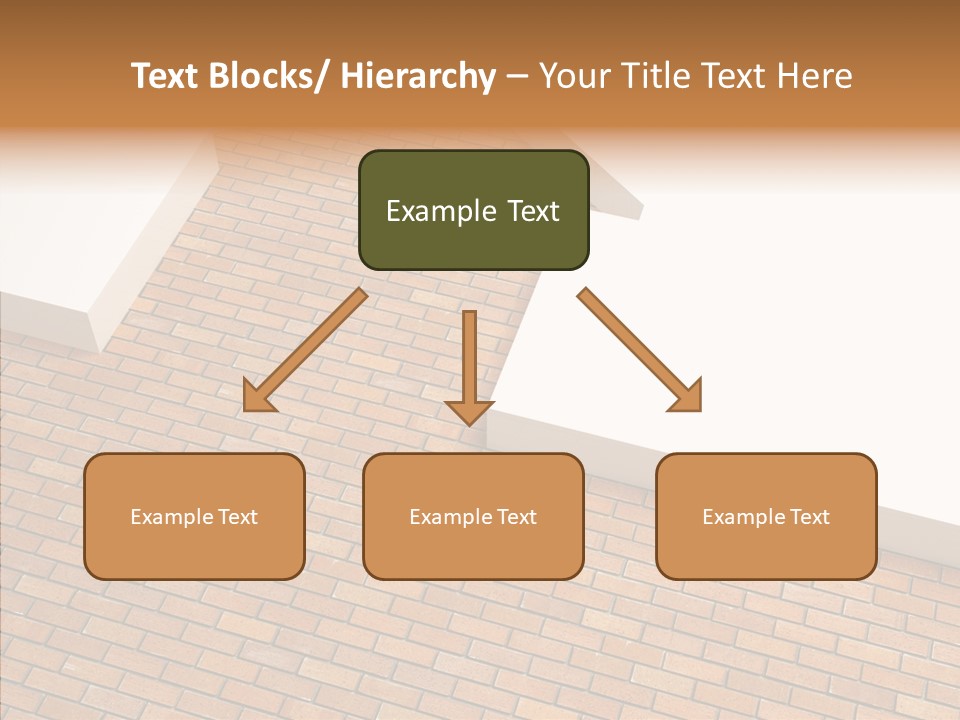 Text Blocks/ Hierarchy – Your Title Text Here

Example Text

Example Text

Example Text

Example Text